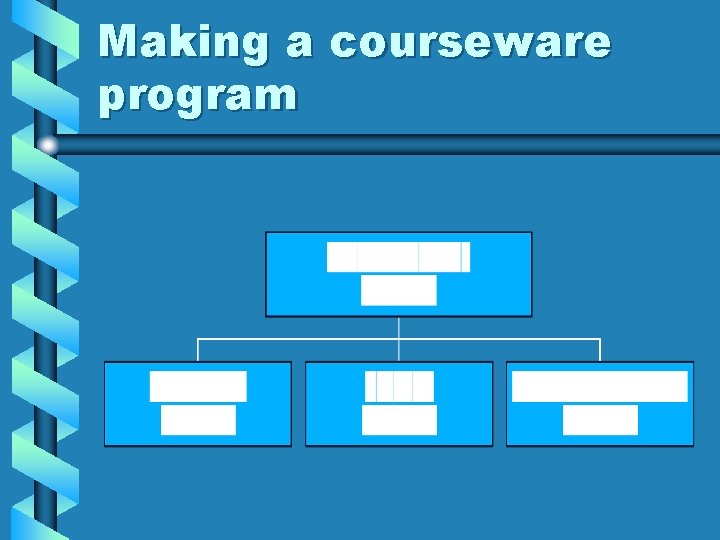 Making a courseware program